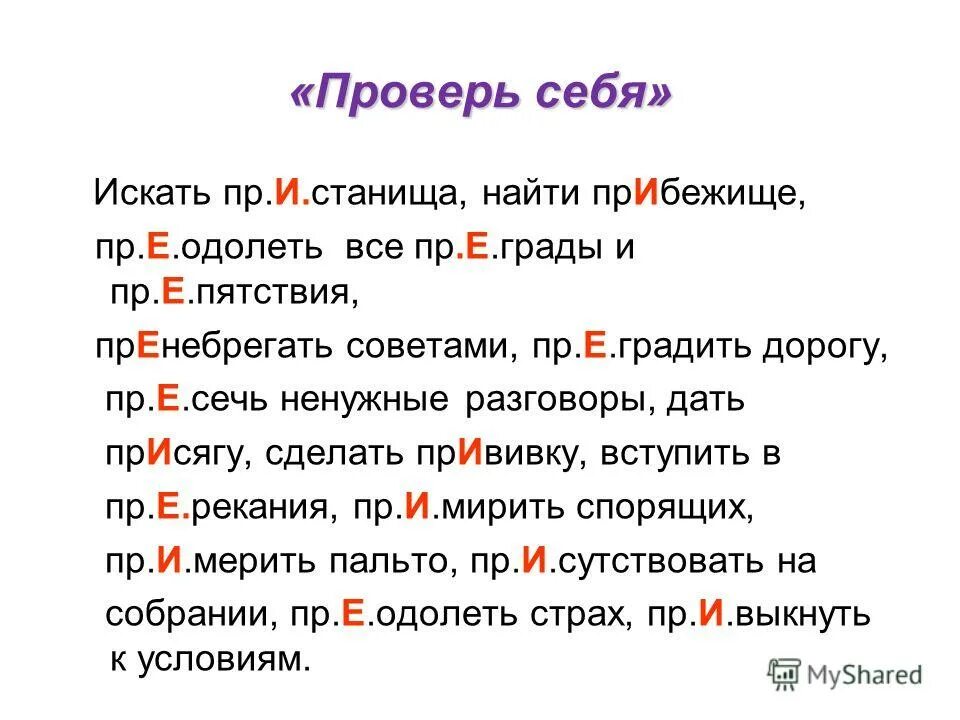 «Проверь себя»

Искать пр.И.станища, найти прИбежище, пр.Е.одолеть все пр.Е.грады и пр.Е.пятствия, прЕнебрегать советами, пр.Е.градить дорогу, пр.Е.сечь ненужные разговоры, дать прИсягу, сделать прИвивку, вступить в пр.Е.рекания, пр.И.мирить спорящих, пр.И.мерить пальто, пр.И.сутствовать на собрании, пр.Е.одолеть страх, пр.И.выкнуть к условиям.

MyShared